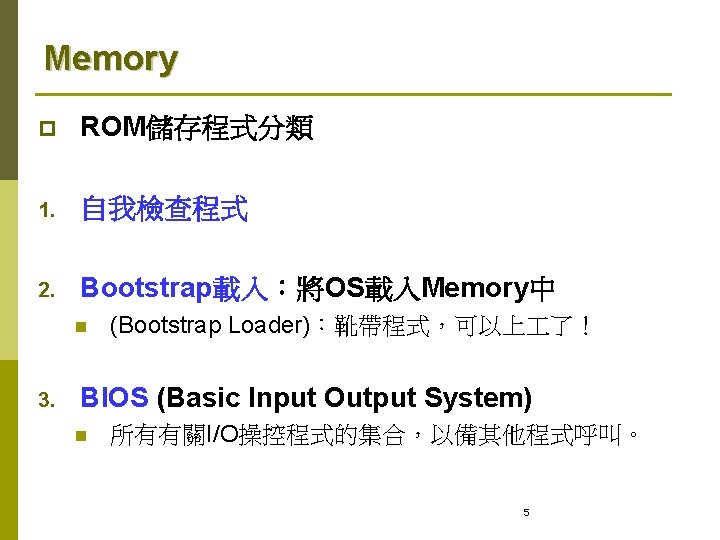 Memory

ROM儲存程式分類

1. 自我檢查程式

2. Bootstrap載入：將OS載入Memory中

(Bootstrap Loader)：靴帶程式，可以上工了！

3. BIOS (Basic Input Output System)

所有有關I/O操控程式的集合，以備其他程式呼叫。

5